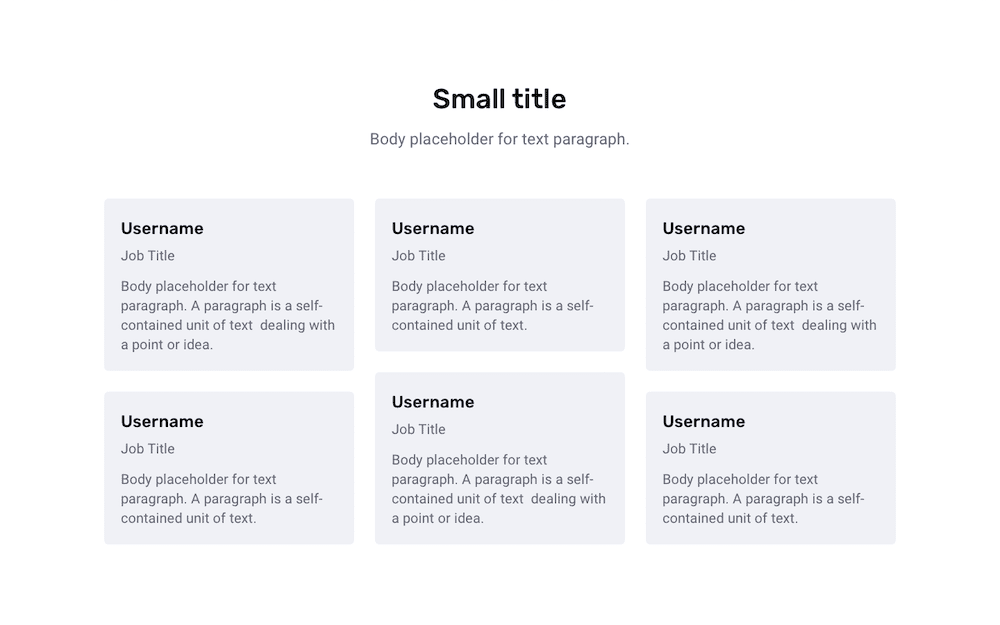 Small title

Body placeholder for text paragraph.

Username

Job Title

Body placeholder for text paragraph. A paragraph is a self-contained unit of text dealing with a point or idea.

Username

Job Title

Body placeholder for text paragraph. A paragraph is a self-contained unit of text.

Username

Job Title

Body placeholder for text paragraph. A paragraph is a self-contained unit of text.

Username

Job Title

Body placeholder for text paragraph. A paragraph is a self-contained unit of text dealing with a point or idea.

Username

Job Title

Body placeholder for text paragraph. A paragraph is a self-contained unit of text dealing with a point or idea.

Username

Job Title

Body placeholder for text paragraph. A paragraph is a self-contained unit of text.